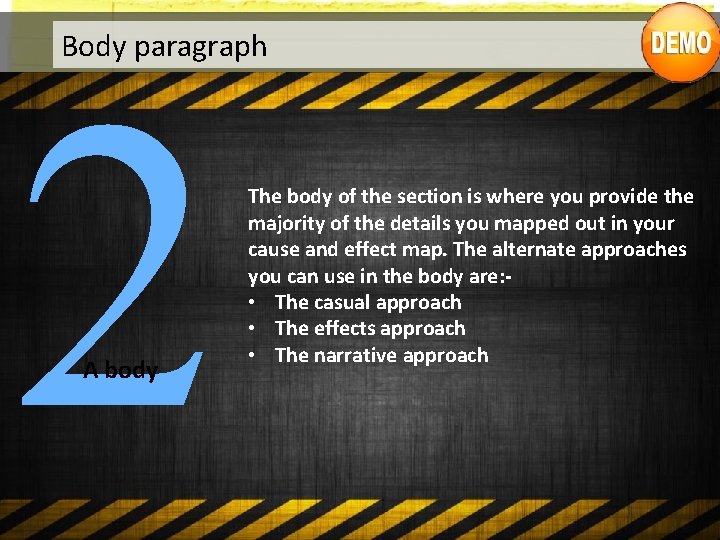 Body paragraph

DEMO

2

A body

The body of the section is where you provide the majority of the details you mapped out in your cause and effect map. The alternate approaches you can use in the body are:-

• The casual approach
• The effects approach
• The narrative approach